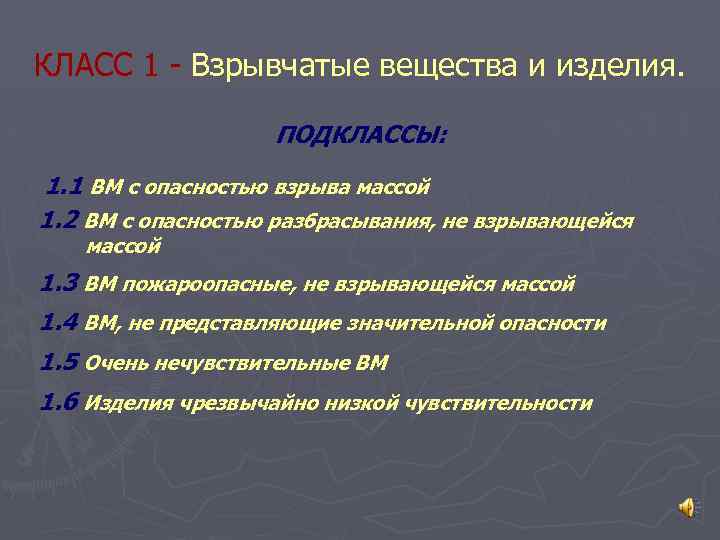 КЛАСС 1 - Взрывчатые вещества и изделия.

ПОДКЛАССЫ:

1.1 ВМ с опасностью взрыва массой

1.2 ВМ с опасностью разбрасывания, не взрывающейся массой

1.3 ВМ пожароопасные, не взрывающейся массой

1.4 ВМ, не представляющие значительной опасности

1.5 Очень нечувствительные ВМ

1.6 Изделия чрезвычайно низкой чувствительности